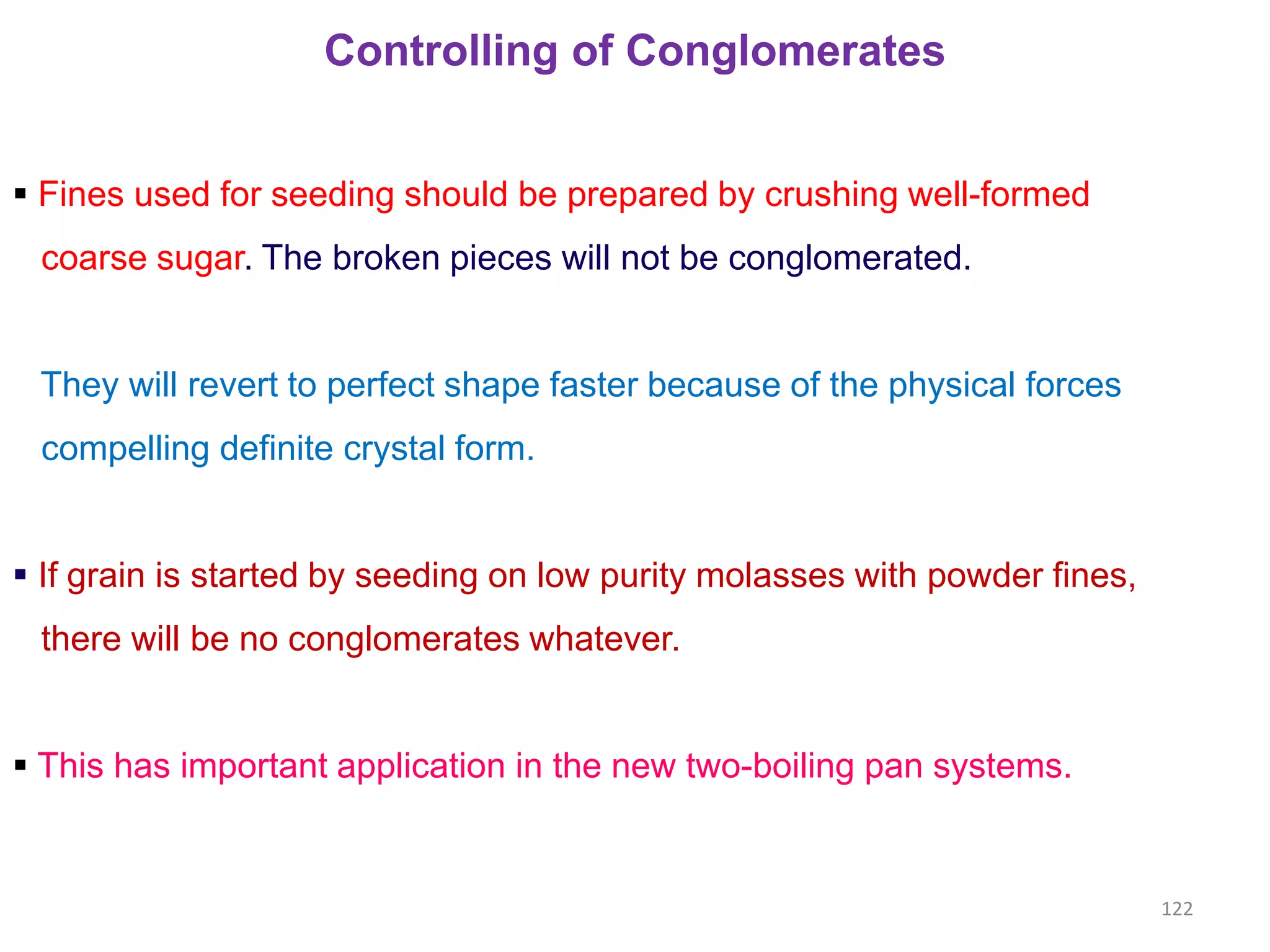 Controlling of Conglomerates

▪ Fines used for seeding should be prepared by crushing well-formed coarse sugar. The broken pieces will not be conglomerated.

They will revert to perfect shape faster because of the physical forces compelling definite crystal form.

▪ If grain is started by seeding on low purity molasses with powder fines, there will be no conglomerates whatever.

▪ This has important application in the new two-boiling pan systems.

122